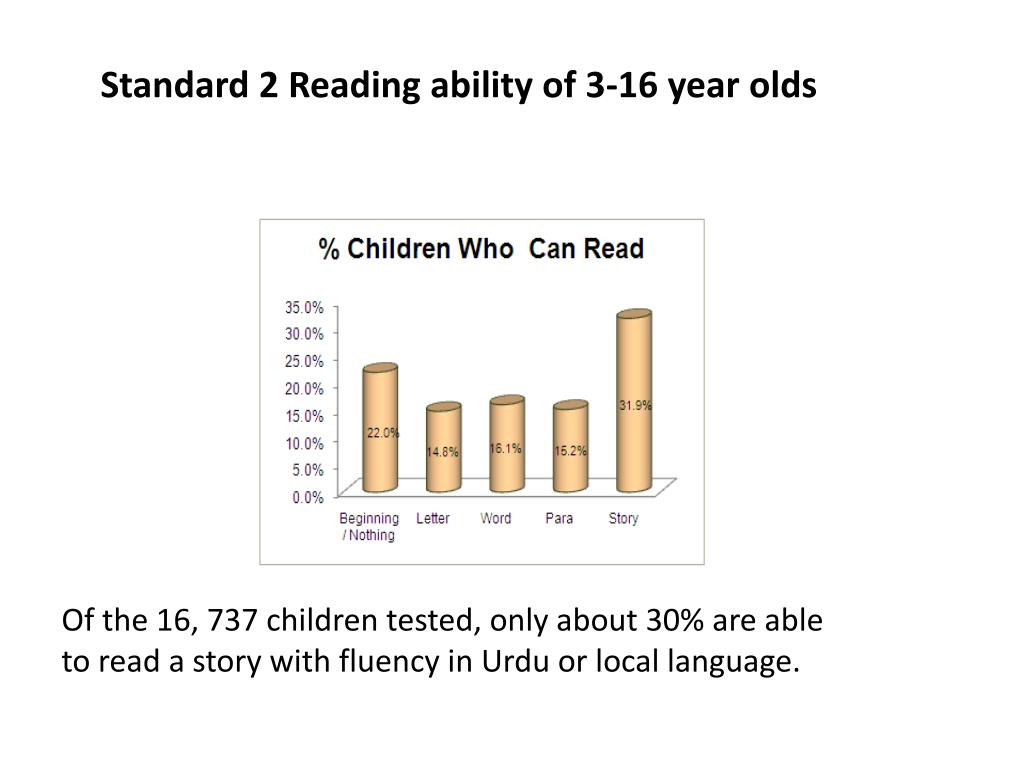 Standard 2 Reading ability of 3-16 year olds

% Children Who Can Read

35.0%
30.0%
25.0%
20.0%
15.0%
10.0%
5.0%
0.0%

22.0%
14.8%
16.1%
15.2%
31.9%

Beginning / Nothing
Letter
Word
Para
Story

Of the 16, 737 children tested, only about 30% are able to read a story with fluency in Urdu or local language.